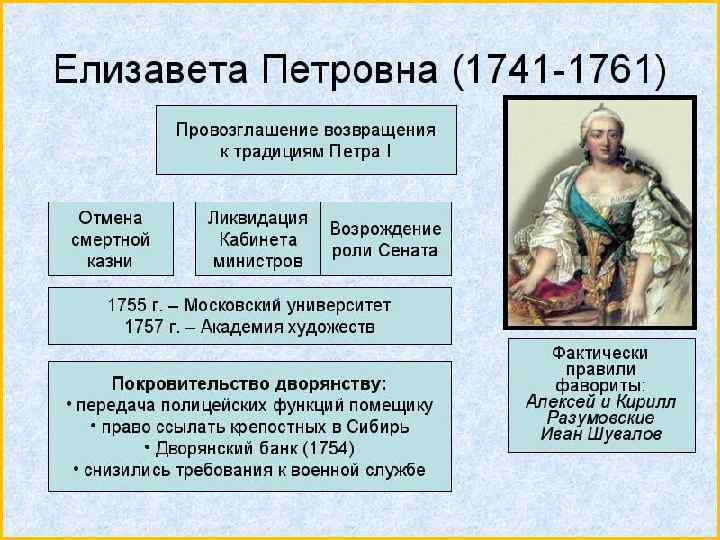 Елизавета Петровна (1741-1761)

Провозглашение возвращения к традициям Петра I

Отмена смертной казни

Ликвидация Кабинета министров

Возрождение роли Сената

1755 г. – Московский университет
1757 г. – Академия художеств

Покровительство дворянству:
• передача полицейских функций помещику
• право ссылать крепостных в Сибирь
• Дворянский банк (1754)
• снизились требования к военной службе

Фактически правили фавориты:
Алексей и Кирилл Разумовские
Иван Шувалов